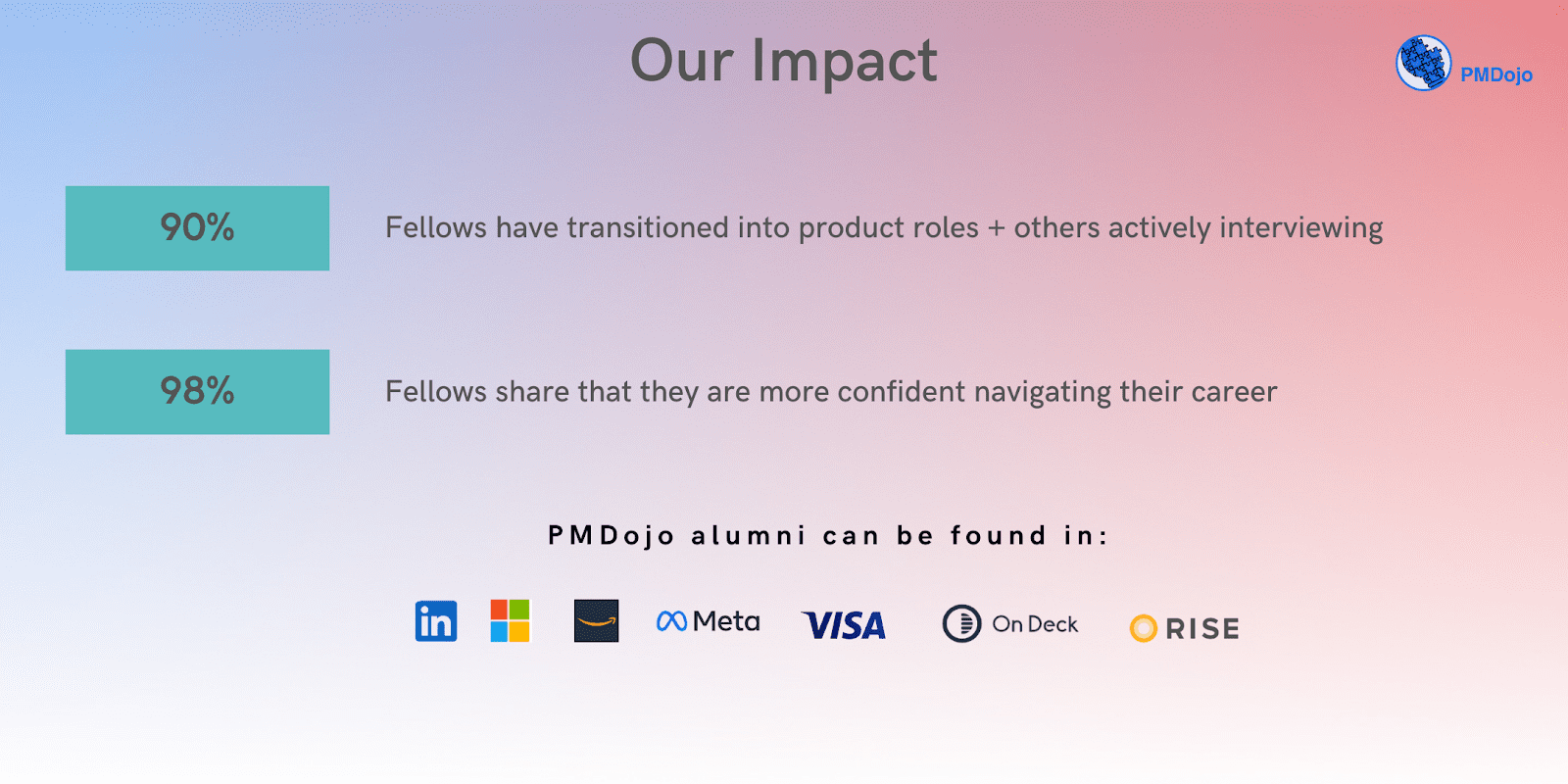 Our Impact

PMDojo

90%

Fellows have transitioned into product roles + others actively interviewing

98%

Fellows share that they are more confident navigating their career

PMDojo alumni can be found in:

in

Meta

VISA

On Deck

RISE